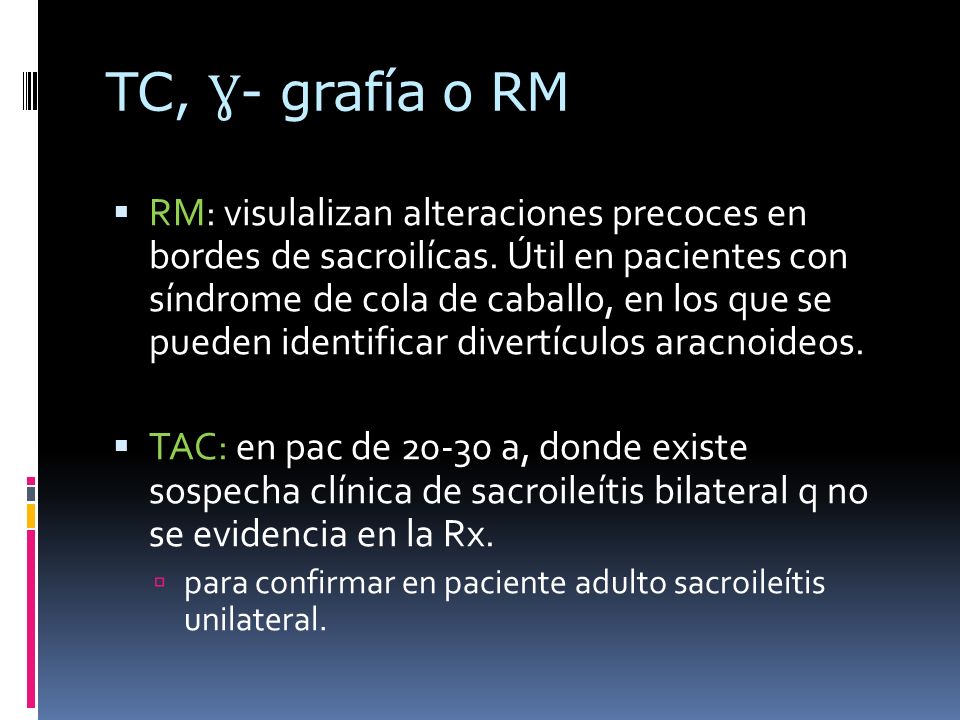 TC, ɣ- grafía o RM

▪ RM: visulalizan alteraciones precoces en bordes de sacroilícas. Útil en pacientes con síndrome de cola de caballo, en los que se pueden identificar divertículos aracnoideos.

▪ TAC: en pac de 20-30 a, donde existe sospecha clínica de sacroileítis bilateral q no se evidencia en la Rx.
▫ para confirmar en paciente adulto sacroileítis unilateral.